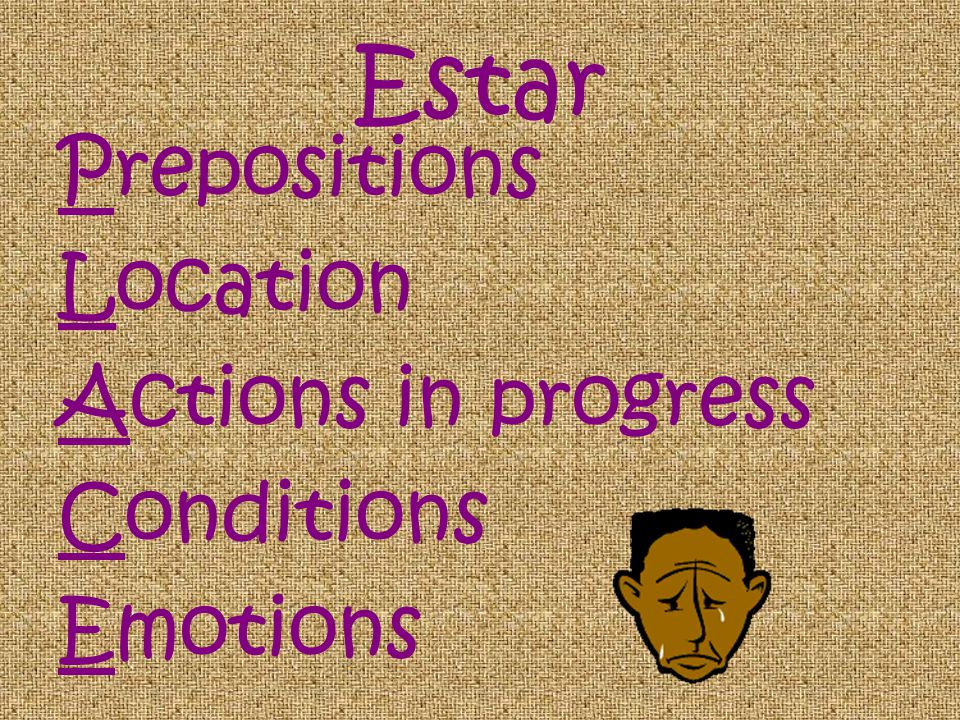 Estar

Prepositions
Location
Actions in progress
Conditions
Emotions